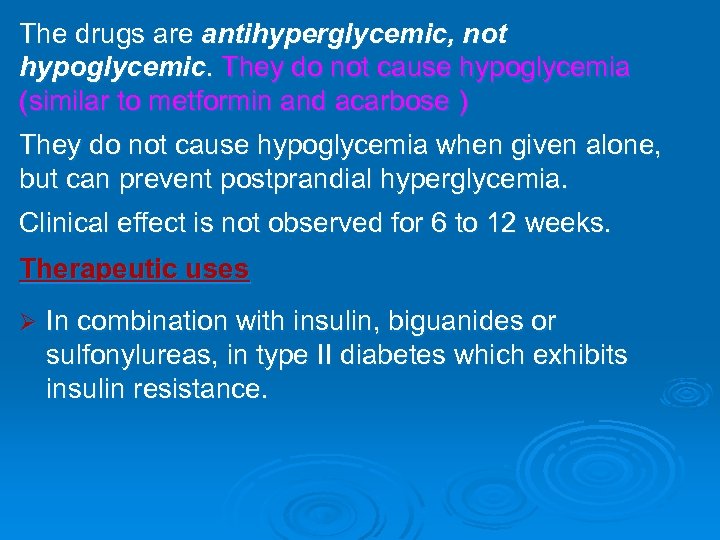 The drugs are antihyperglycemic, not hypoglycemic. They do not cause hypoglycemia (similar to metformin and acarbose )

They do not cause hypoglycemia when given alone, but can prevent postprandial hyperglycemia.

Clinical effect is not observed for 6 to 12 weeks.

Therapeutic uses

➢ In combination with insulin, biguanides or sulfonylureas, in type II diabetes which exhibits insulin resistance.